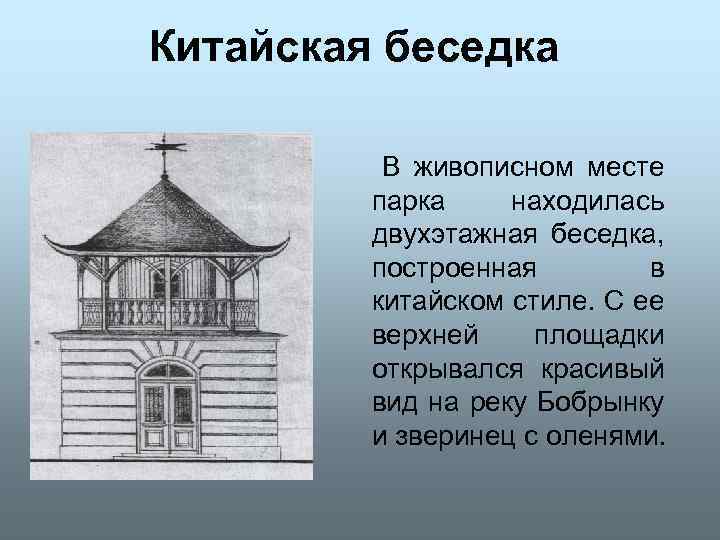 Китайская беседка

В живописном месте парка находилась двухэтажная беседка, построенная в китайском стиле. С ее верхней площадки открывался красивый вид на реку Бобрынку и зверинец с оленями.